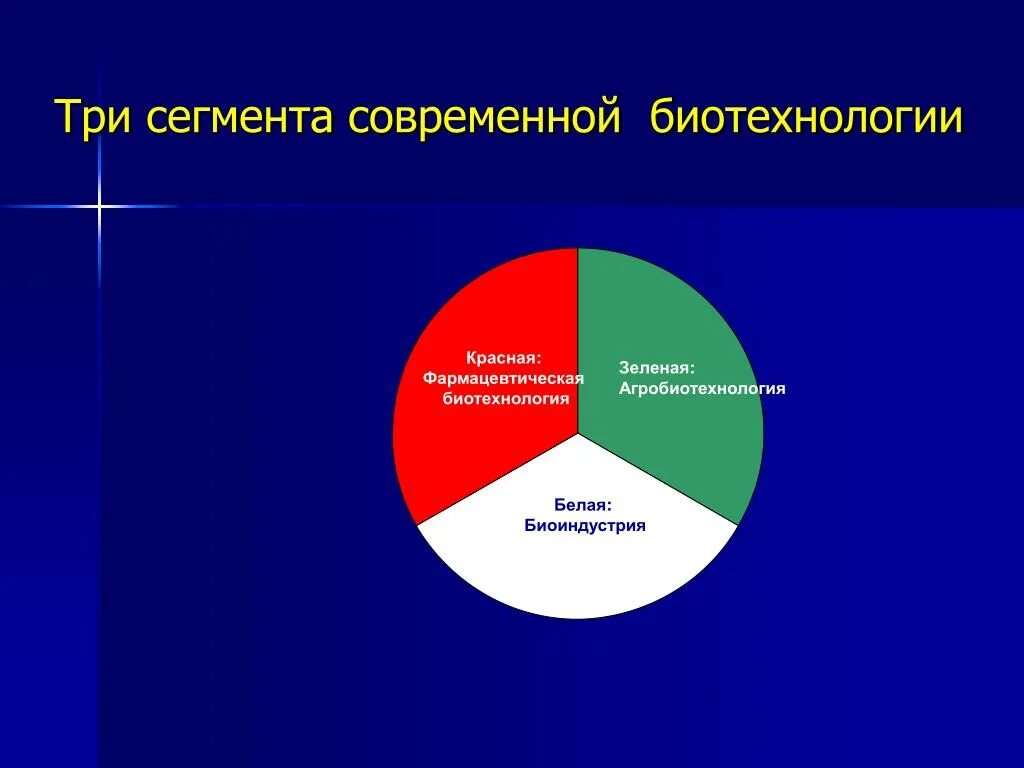 Три сегмента современной биотехнологии

Красная: Фармацевтическая биотехнология

Зеленая: Агробиотехнология

Белая: Биоиндустрия